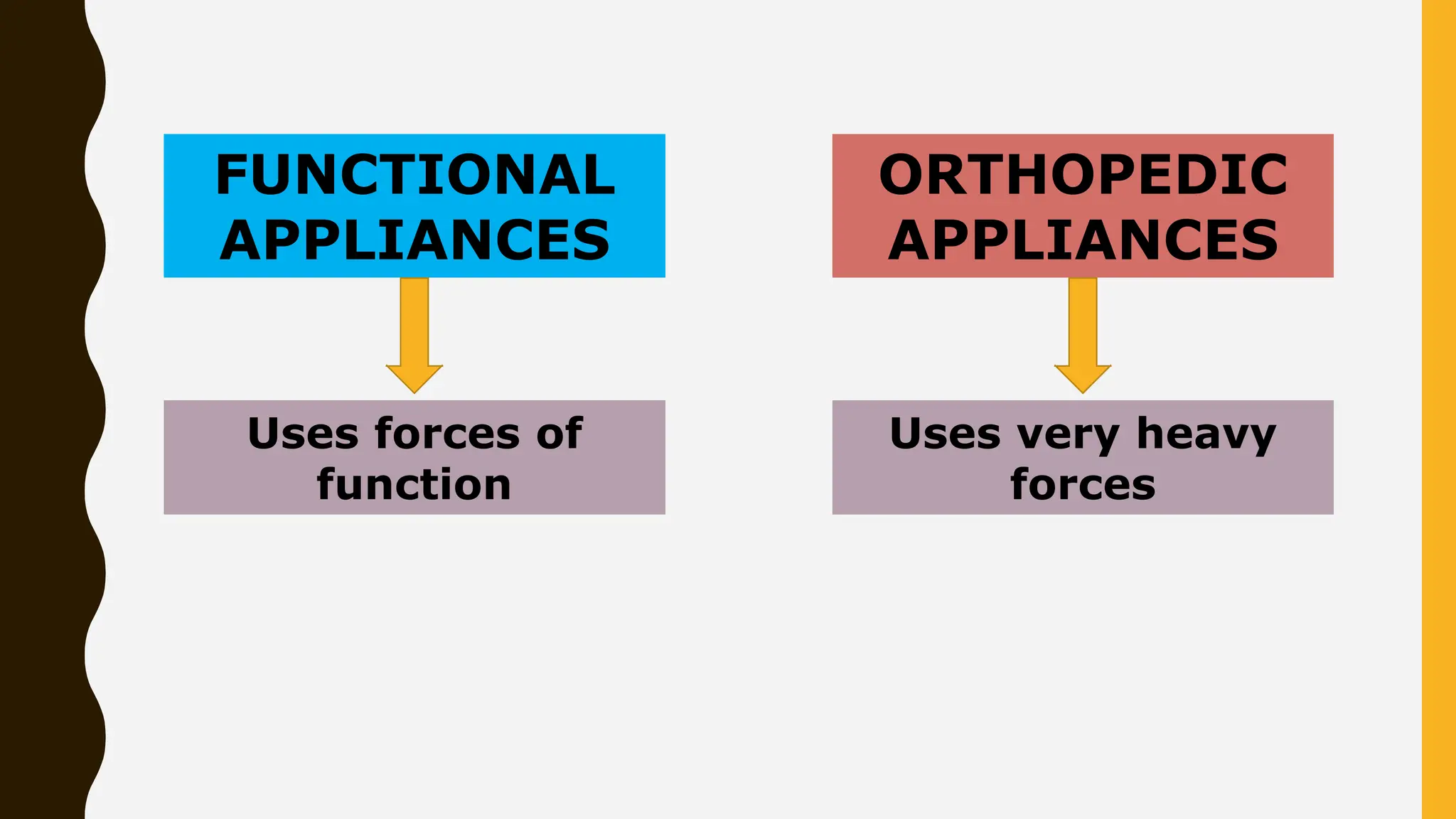 FUNCTIONAL APPLIANCES

Uses forces of function

ORTHOPEDIC APPLIANCES

Uses very heavy forces